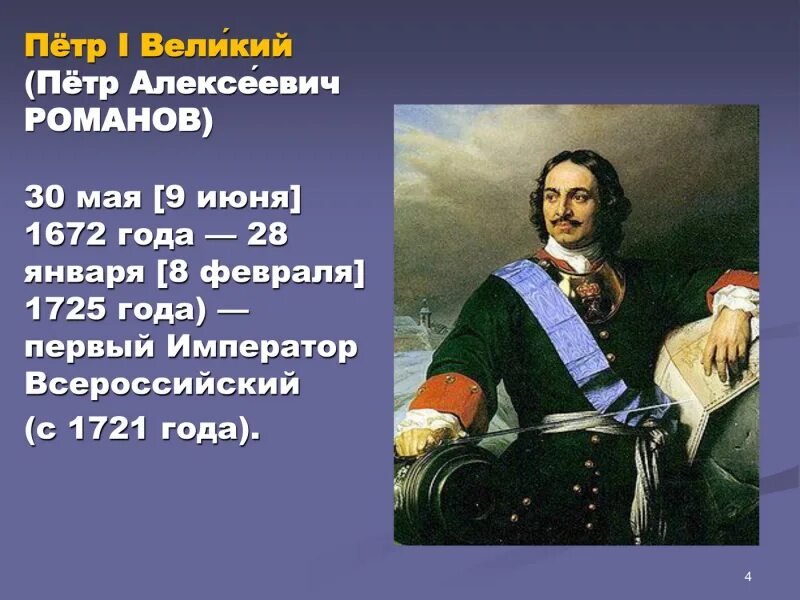 Пётр I Вели́кий (Пётр Алексе́евич РОМАНОВ)

30 мая [9 июня] 1672 года — 28 января [8 февраля] 1725 года) — первый Император Всероссийский (с 1721 года).

4